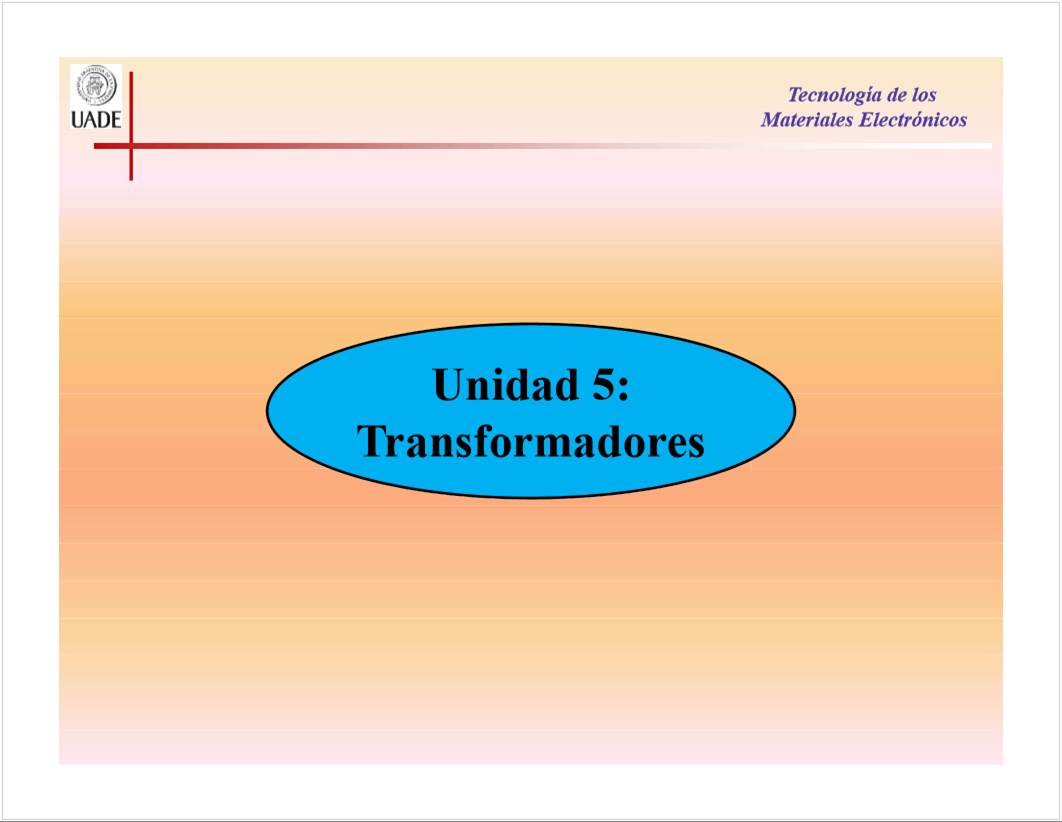 UADE

Tecnología de los Materiales Electrónicos

Unidad 5: Transformadores